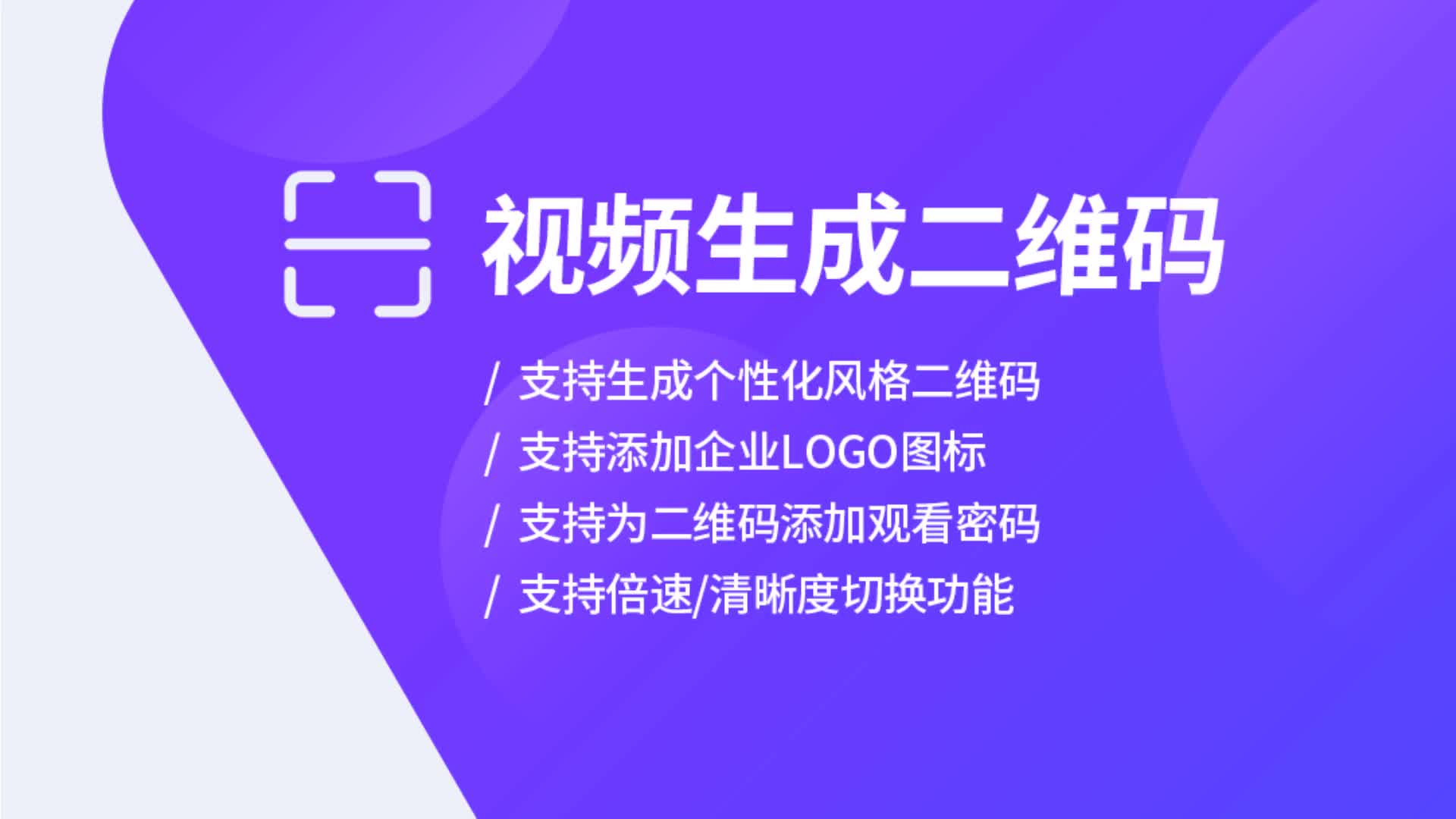 视频生成二维码

/ 支持生成个性化风格二维码
/ 支持添加企业LOGO图标
/ 支持为二维码添加观看密码
/ 支持倍速/清晰度切换功能